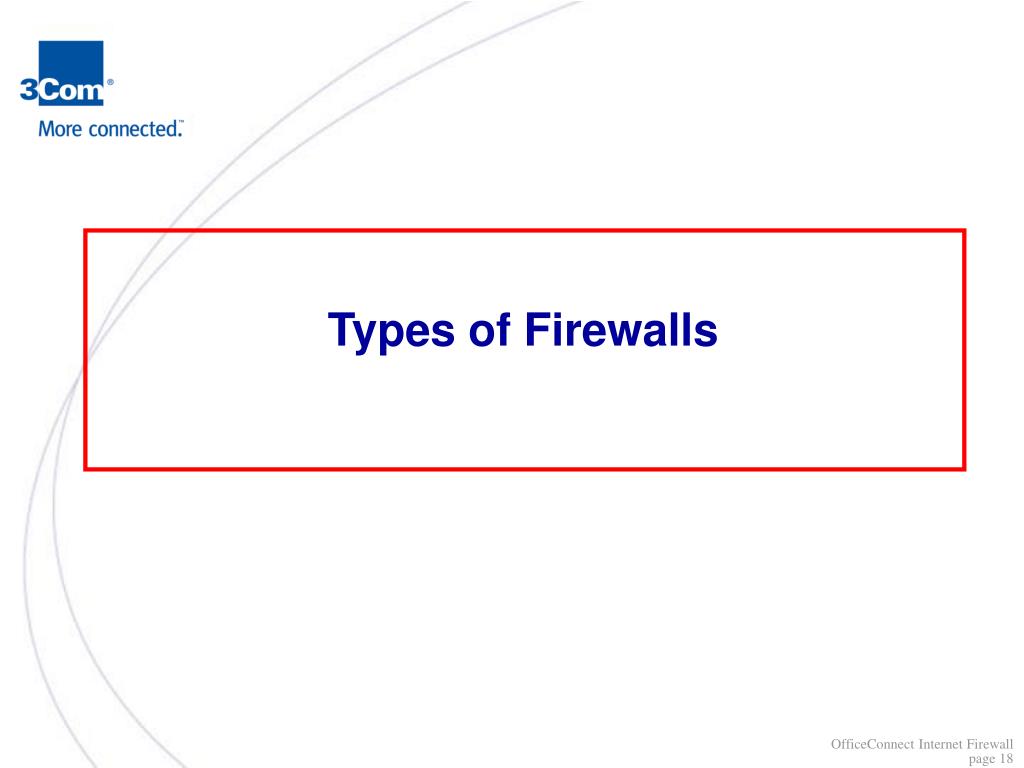 3Com®
More connected.™

Types of Firewalls

OfficeConnect Internet Firewall
page 18